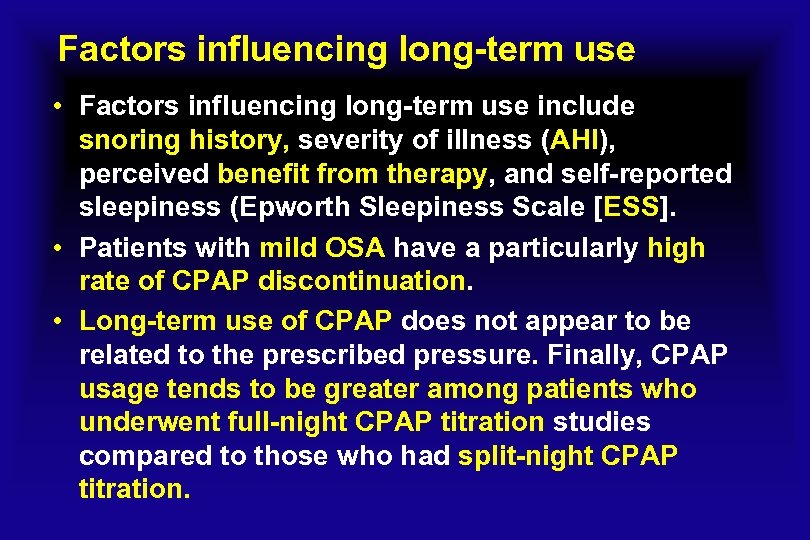 Factors influencing long-term use

• Factors influencing long-term use include snoring history, severity of illness (AHI), perceived benefit from therapy, and self-reported sleepiness (Epworth Sleepiness Scale [ESS].

• Patients with mild OSA have a particularly high rate of CPAP discontinuation.

• Long-term use of CPAP does not appear to be related to the prescribed pressure. Finally, CPAP usage tends to be greater among patients who underwent full-night CPAP titration studies compared to those who had split-night CPAP titration.